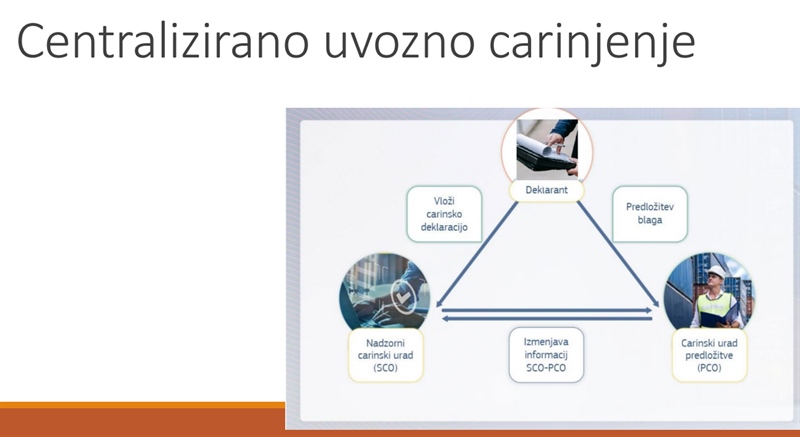 Centralizirano uvozno carinjenje

Deklarant

Vloži carinsko deklaracijo

Predložitev blaga

Nadzorni carinski urad (SCO)

Izmenjava informacij SCO-PCO

Carinski urad predložitve (PCO)